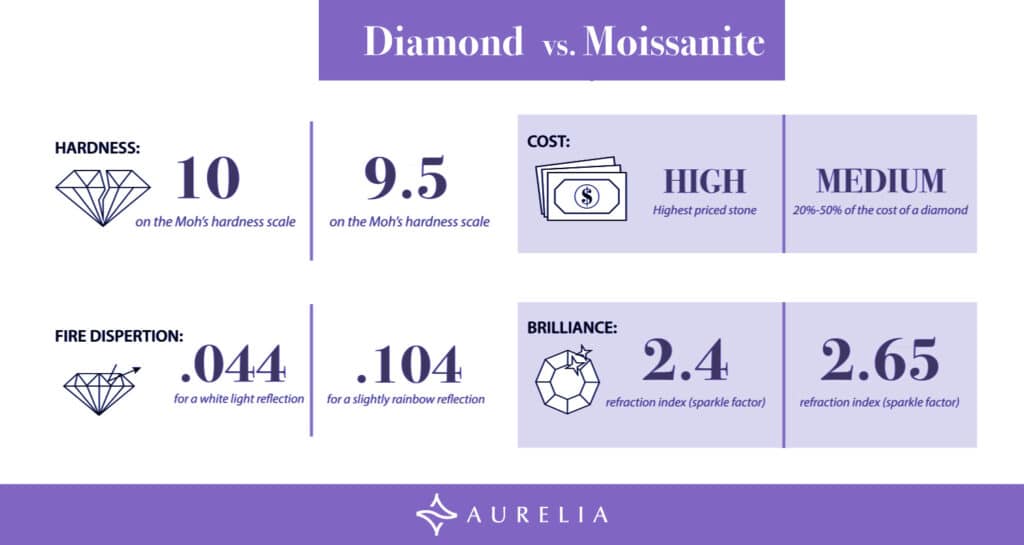 Diamond vs. Moissanite

HARDNESS:

10
on the Moh's hardness scale

9.5
on the Moh's hardness scale

COST:

$

HIGH
Highest priced stone

MEDIUM
20%-50% of the cost of a diamond

FIRE DISPERTION:

.044
for a white light reflection

.104
for a slightly rainbow reflection

BRILLIANCE:

2.4
refraction index (sparkle factor)

2.65
refraction index (sparkle factor)

AURELIA